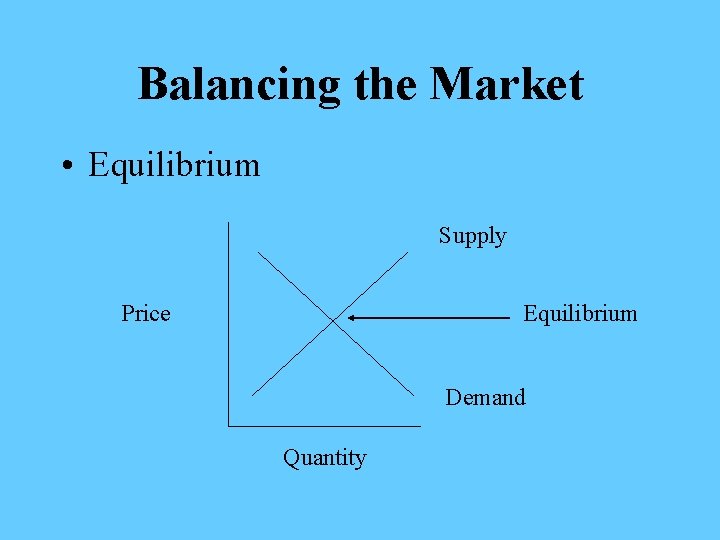 Balancing the Market

• Equilibrium

Supply

Price

Equilibrium

Demand

Quantity